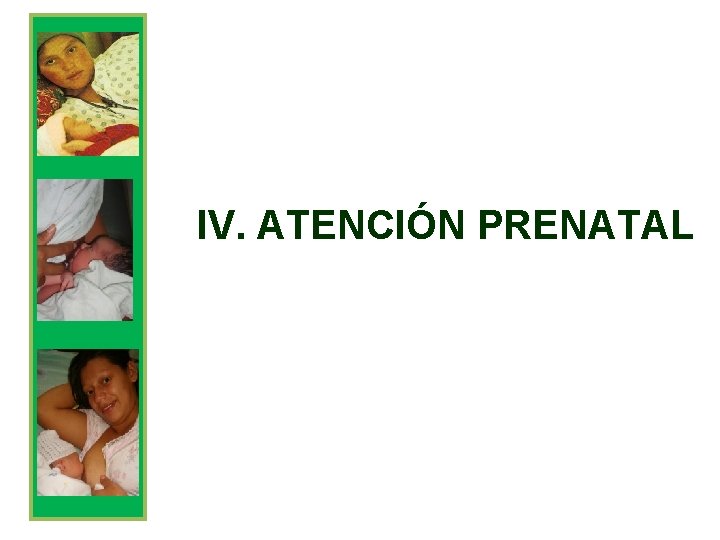 IV. ATENCIÓN PRENATAL